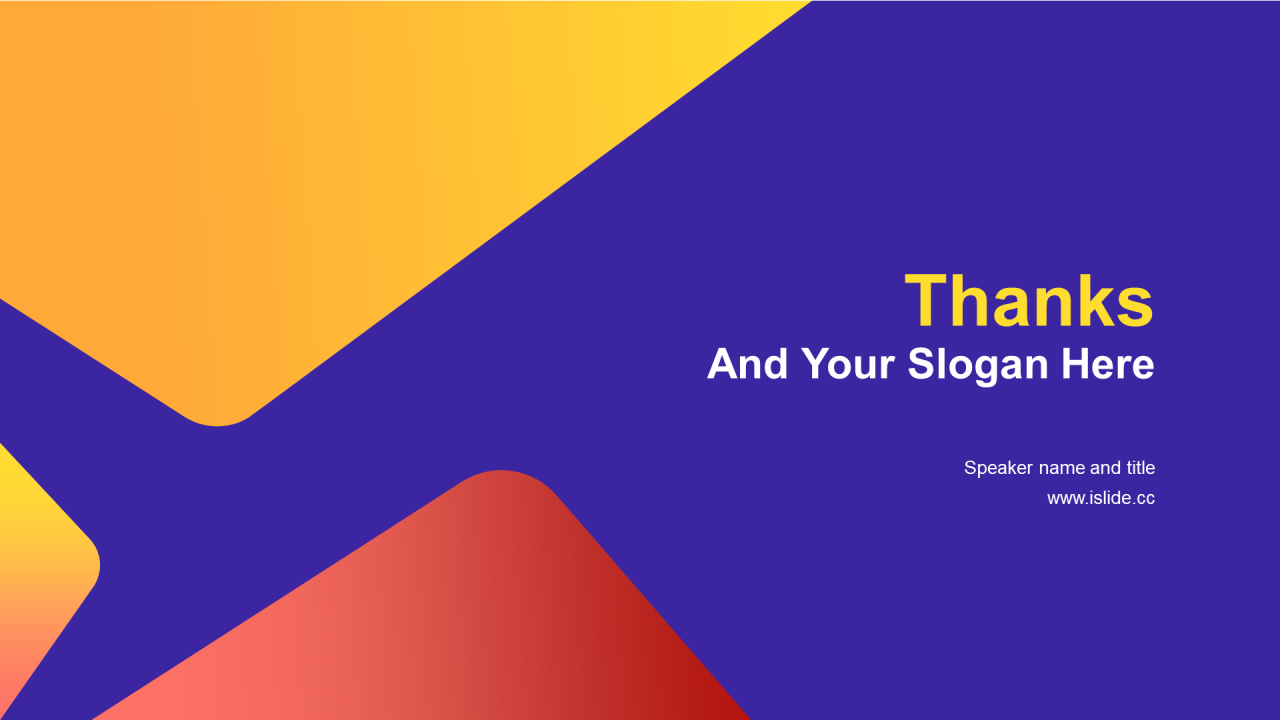 Thanks
And Your Slogan Here

Speaker name and title
www.islide.cc